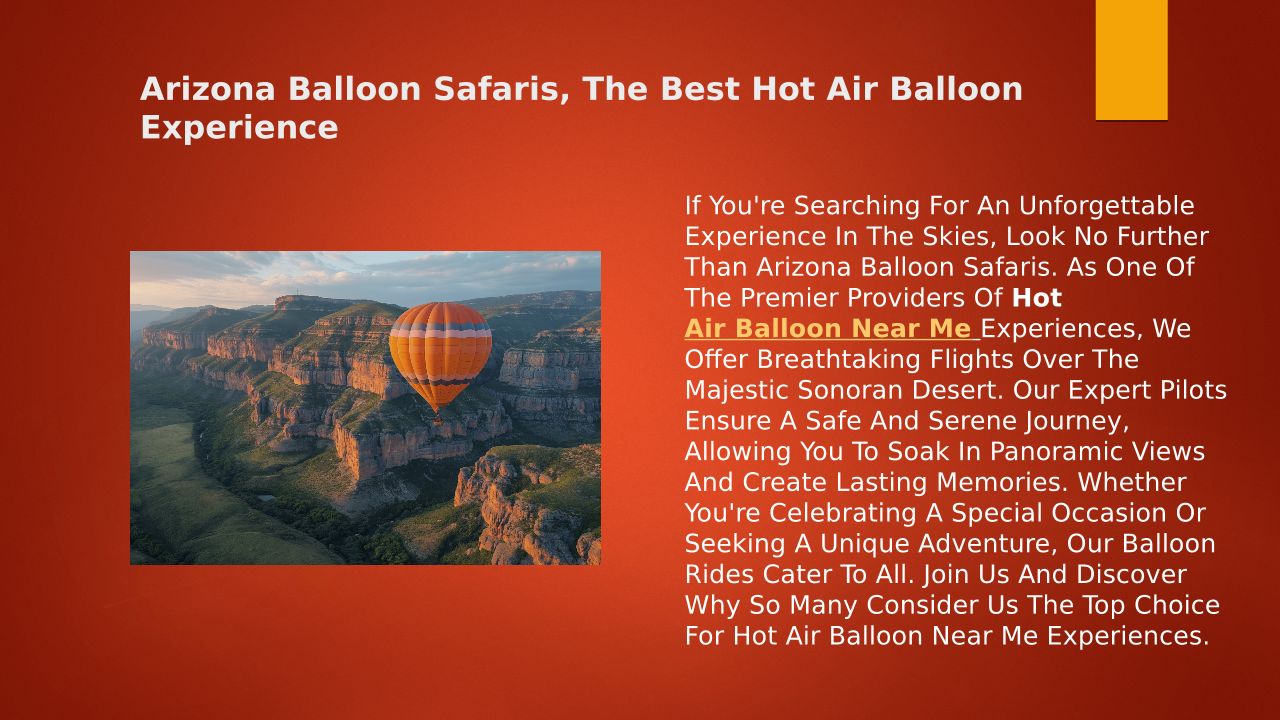 Arizona Balloon Safaris, The Best Hot Air Balloon Experience

If You're Searching For An Unforgettable Experience In The Skies, Look No Further Than Arizona Balloon Safaris. As One Of The Premier Providers Of Hot Air Balloon Near Me Experiences, We Offer Breathtaking Flights Over The Majestic Sonoran Desert. Our Expert Pilots Ensure A Safe And Serene Journey, Allowing You To Soak In Panoramic Views And Create Lasting Memories. Whether You're Celebrating A Special Occasion Or Seeking A Unique Adventure, Our Balloon Rides Cater To All. Join Us And Discover Why So Many Consider Us The Top Choice For Hot Air Balloon Near Me Experiences.